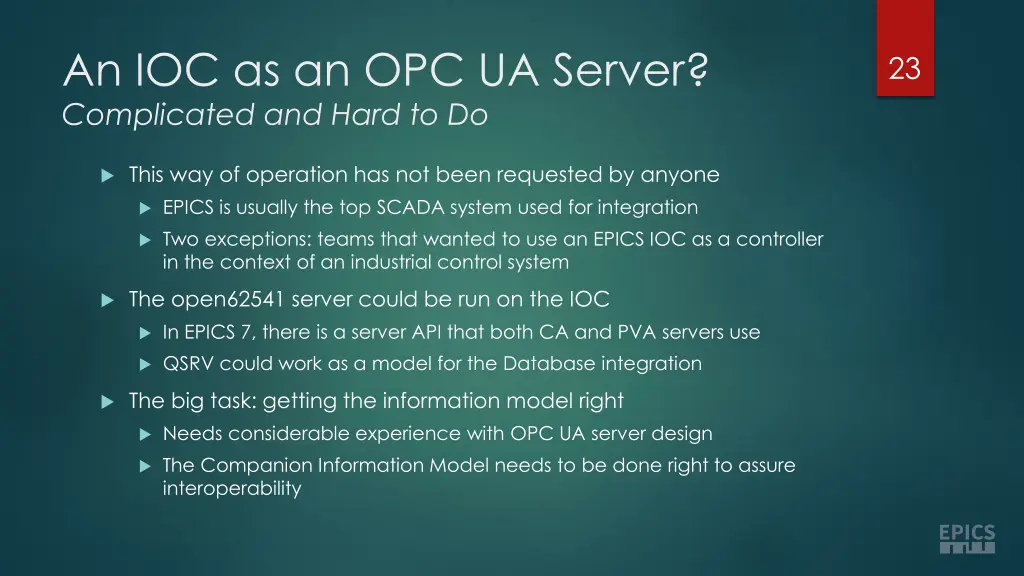 An IOC as an OPC UA Server?
Complicated and Hard to Do

23

This way of operation has not been requested by anyone

EPICS is usually the top SCADA system used for integration

Two exceptions: teams that wanted to use an EPICS IOC as a controller in the context of an industrial control system

The open62541 server could be run on the IOC

In EPICS 7, there is a server API that both CA and PVA servers use

QSRV could work as a model for the Database integration

The big task: getting the information model right

Needs considerable experience with OPC UA server design

The Companion Information Model needs to be done right to assure interoperability

EPICS